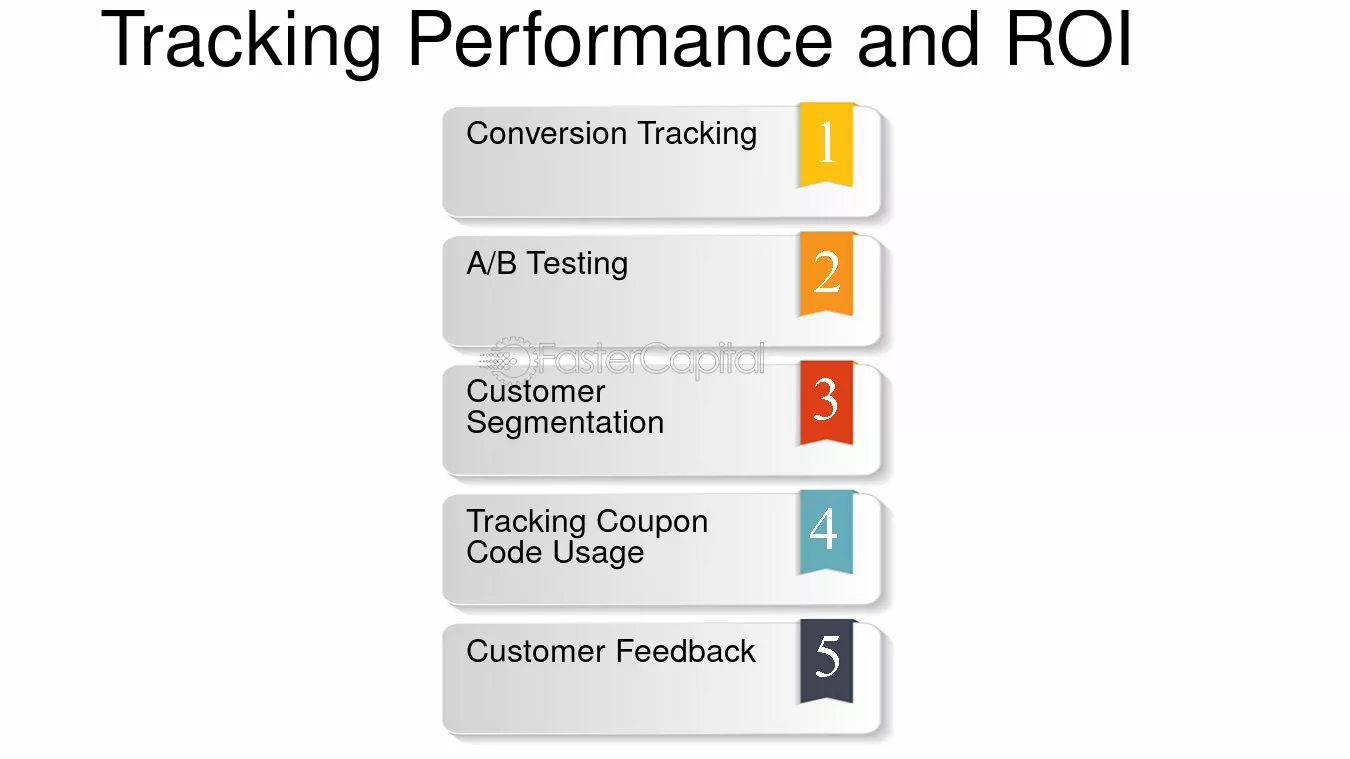 Tracking Performance and ROI

Conversion Tracking 1

A/B Testing 2

Customer Segmentation 3

Tracking Coupon Code Usage 4

Customer Feedback 5

FasterCapital